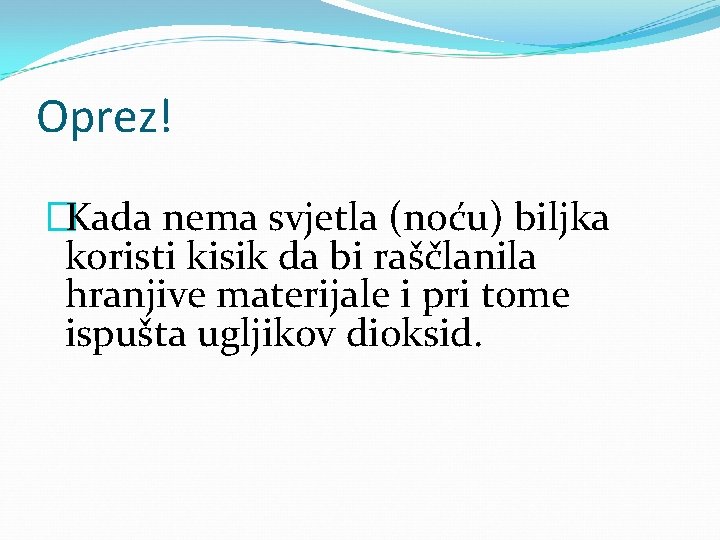 Oprez!

Kada nema svjetla (noću) biljka koristi kisik da bi raščlanila hranjive materijale i pri tome ispušta ugljikov dioksid.